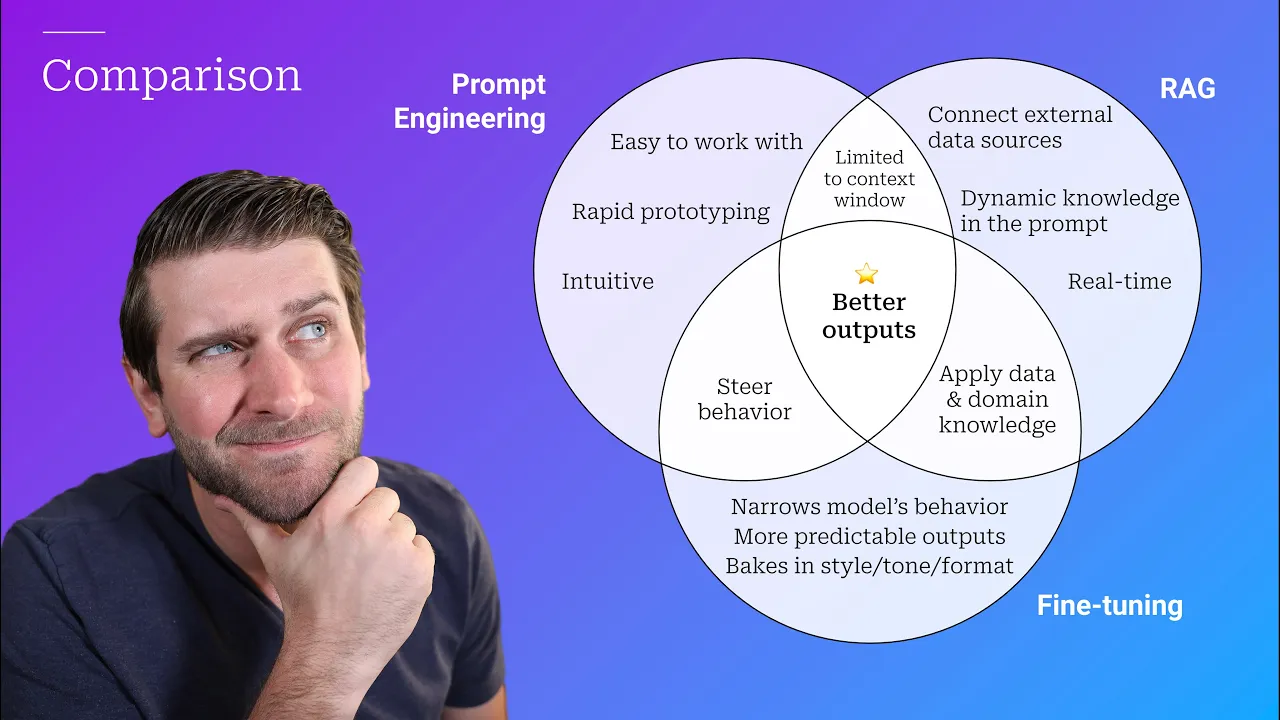 Comparison

Prompt Engineering

RAG

Easy to work with

Rapid prototyping

Intuitive

Limited to context window

Connect external data sources

Dynamic knowledge in the prompt

Real-time

Better outputs

Steer behavior

Apply data & domain knowledge

Narrows model's behavior
More predictable outputs
Bakes in style/tone/format

Fine-tuning